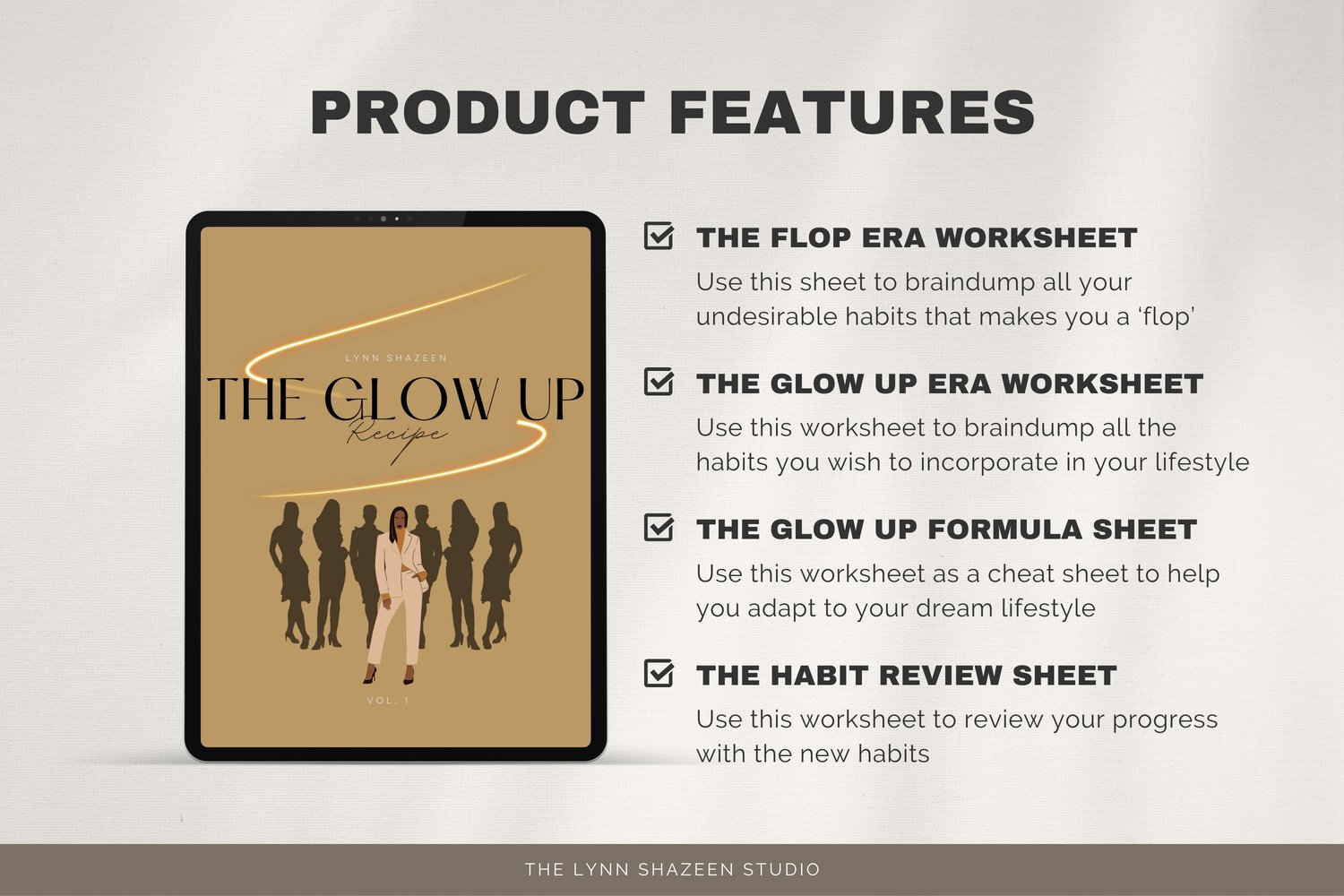 PRODUCT FEATURES

LYNN SHAZEEN

THE GLOW UP

Recipe

VOL. 1

THE FLOP ERA WORKSHEET

Use this sheet to braindump all your undesirable habits that makes you a 'flop'

THE GLOW UP ERA WORKSHEET

Use this worksheet to braindump all the habits you wish to incorporate in your lifestyle

THE GLOW UP FORMULA SHEET

Use this worksheet as a cheat sheet to help you adapt to your dream lifestyle

THE HABIT REVIEW SHEET

Use this worksheet to review your progress with the new habits

THE LYNN SHAZEEN STUDIO